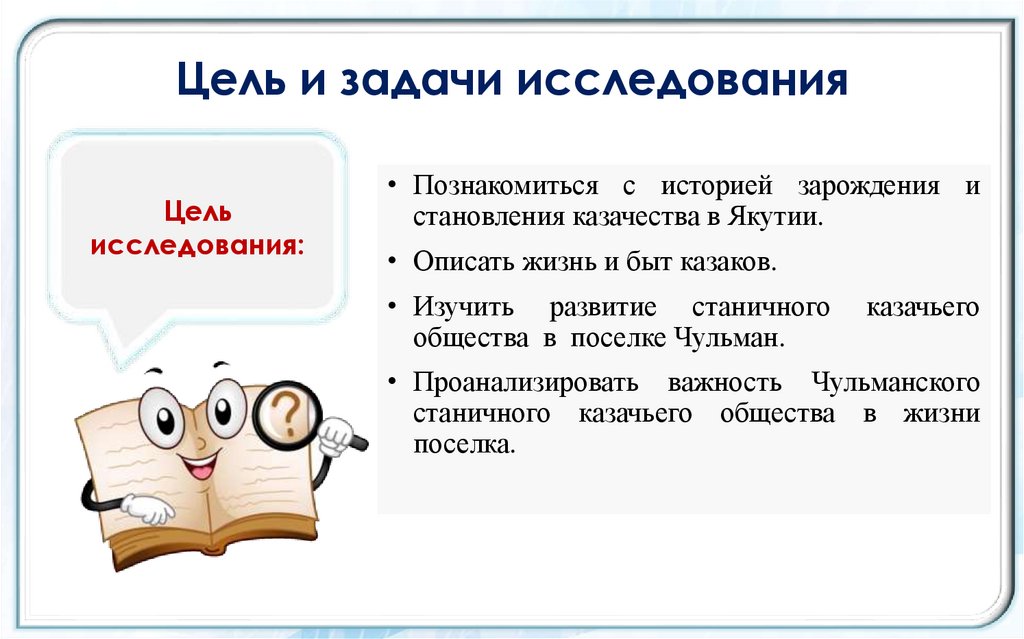 Цель и задачи исследования

Цель исследования:

• Познакомиться с историей зарождения и становления казачества в Якутии.

• Описать жизнь и быт казаков.

• Изучить развитие станичного казачьего общества в поселке Чульман.

• Проанализировать важность Чульманского станичного казачьего общества в жизни поселка.

?